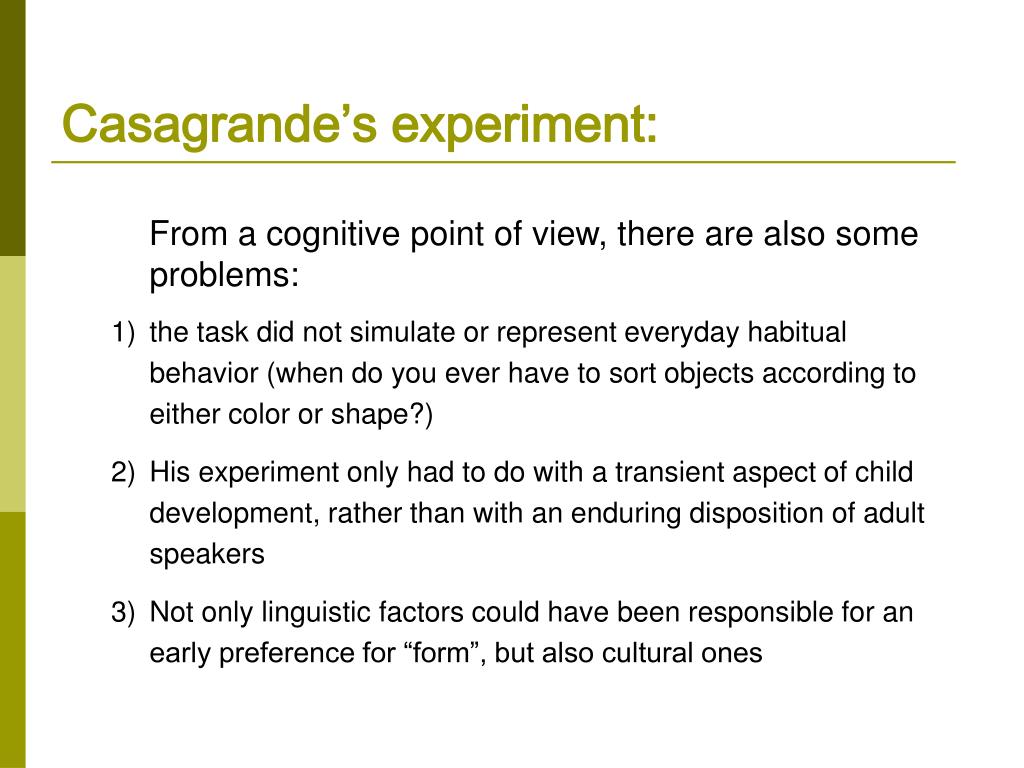 Casagrande’s experiment:

From a cognitive point of view, there are also some problems:

1) the task did not simulate or represent everyday habitual behavior (when do you ever have to sort objects according to either color or shape?)

2) His experiment only had to do with a transient aspect of child development, rather than with an enduring disposition of adult speakers

3) Not only linguistic factors could have been responsible for an early preference for “form”, but also cultural ones